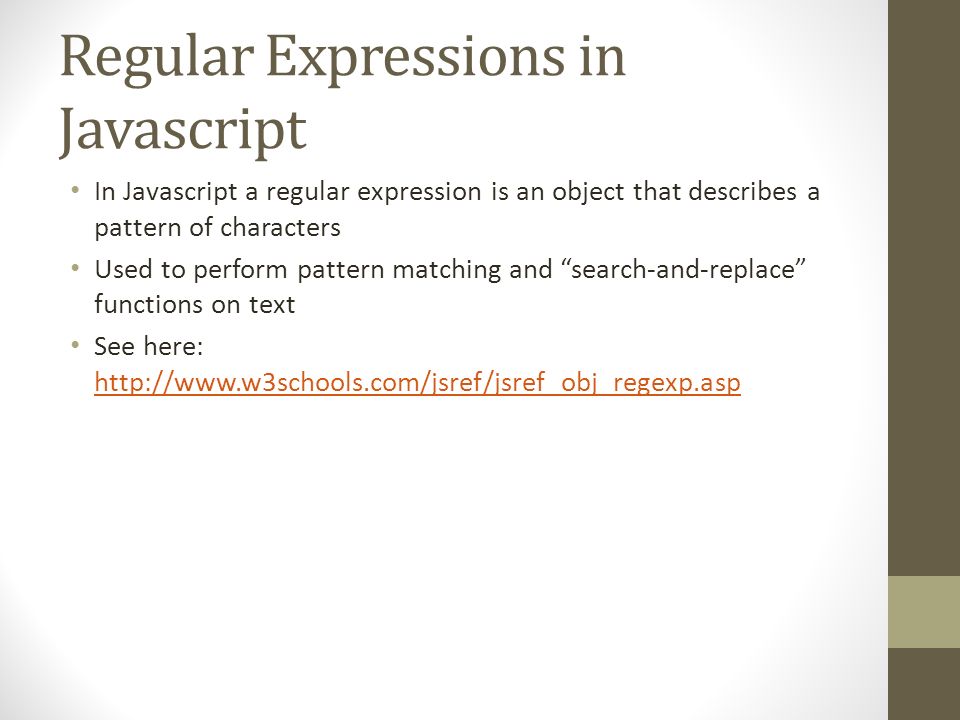 Regular Expressions in Javascript

• In Javascript a regular expression is an object that describes a pattern of characters

• Used to perform pattern matching and “search-and-replace” functions on text

• See here: http://www.w3schools.com/jsref/jsref_obj_regexp.asp